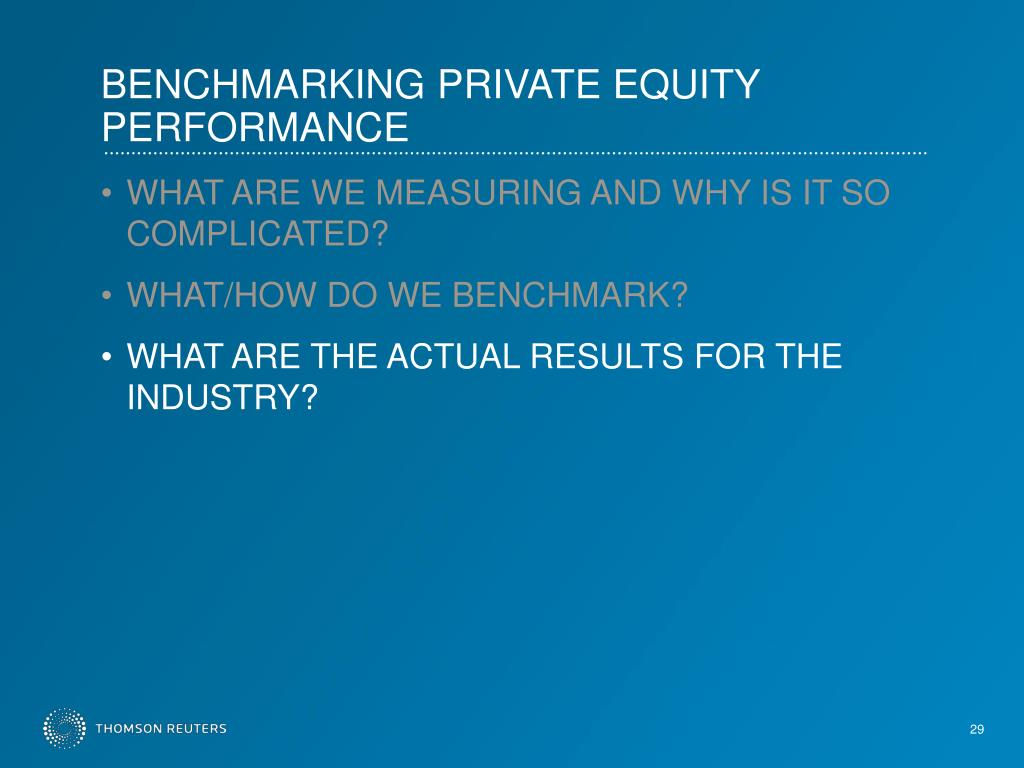 BENCHMARKING PRIVATE EQUITY PERFORMANCE

• WHAT ARE WE MEASURING AND WHY IS IT SO COMPLICATED?
• WHAT/HOW DO WE BENCHMARK?
• WHAT ARE THE ACTUAL RESULTS FOR THE INDUSTRY?

THOMSON REUTERS

29